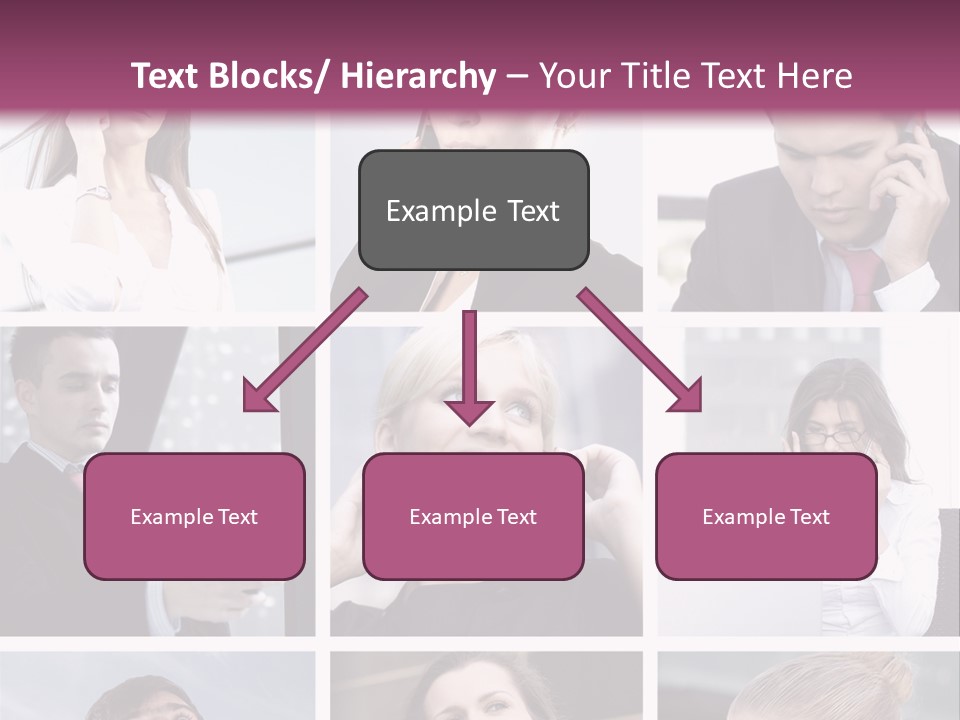 Text Blocks/ Hierarchy – Your Title Text Here

Example Text

Example Text

Example Text

Example Text